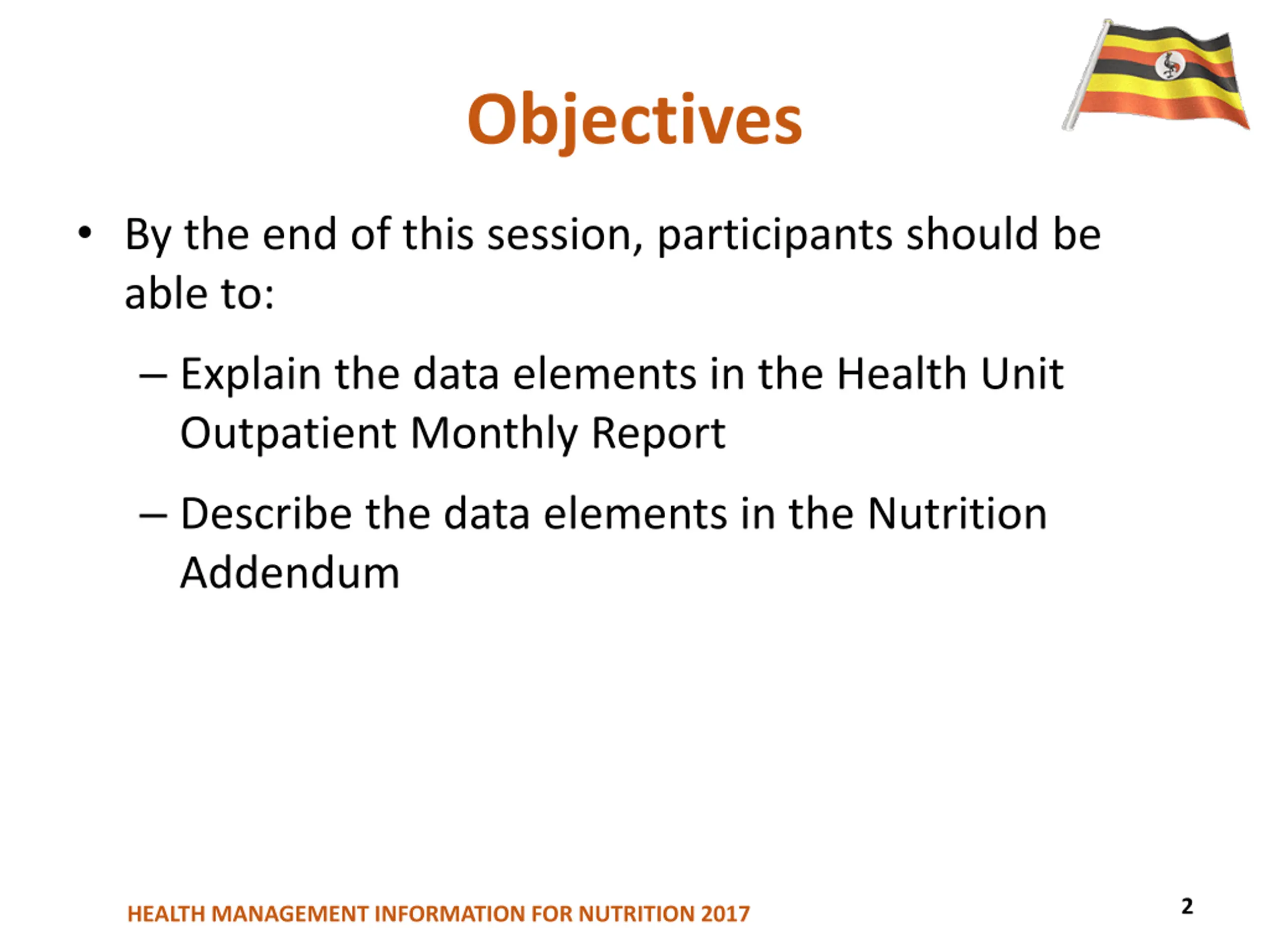 Objectives

• By the end of this session, participants should be able to:

– Explain the data elements in the Health Unit Outpatient Monthly Report

– Describe the data elements in the Nutrition Addendum

HEALTH MANAGEMENT INFORMATION FOR NUTRITION 2017

2